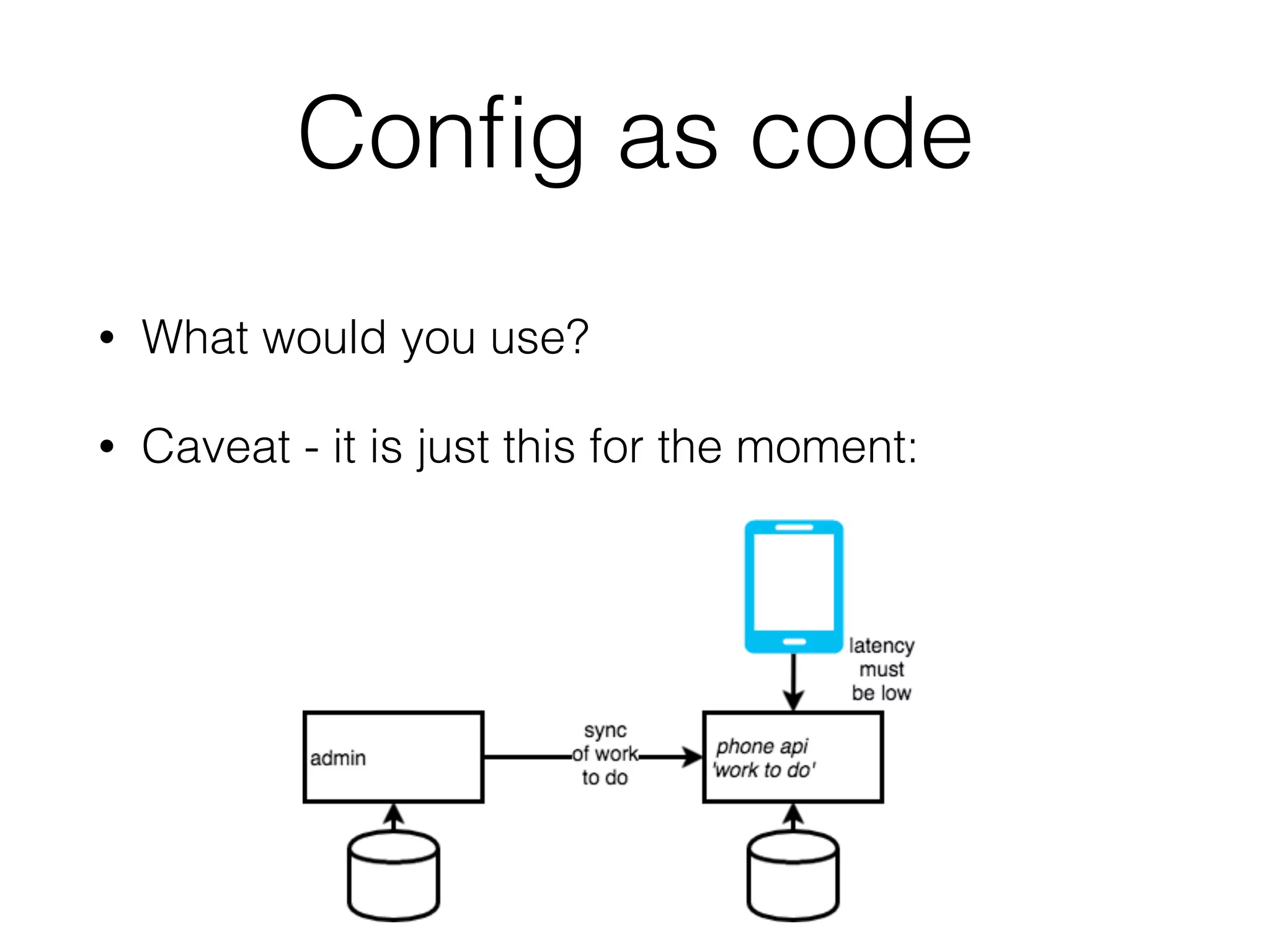 Config as code

• What would you use?

• Caveat - it is just this for the moment:

latency must be low

admin

sync of work to do

phone api 'work to do'